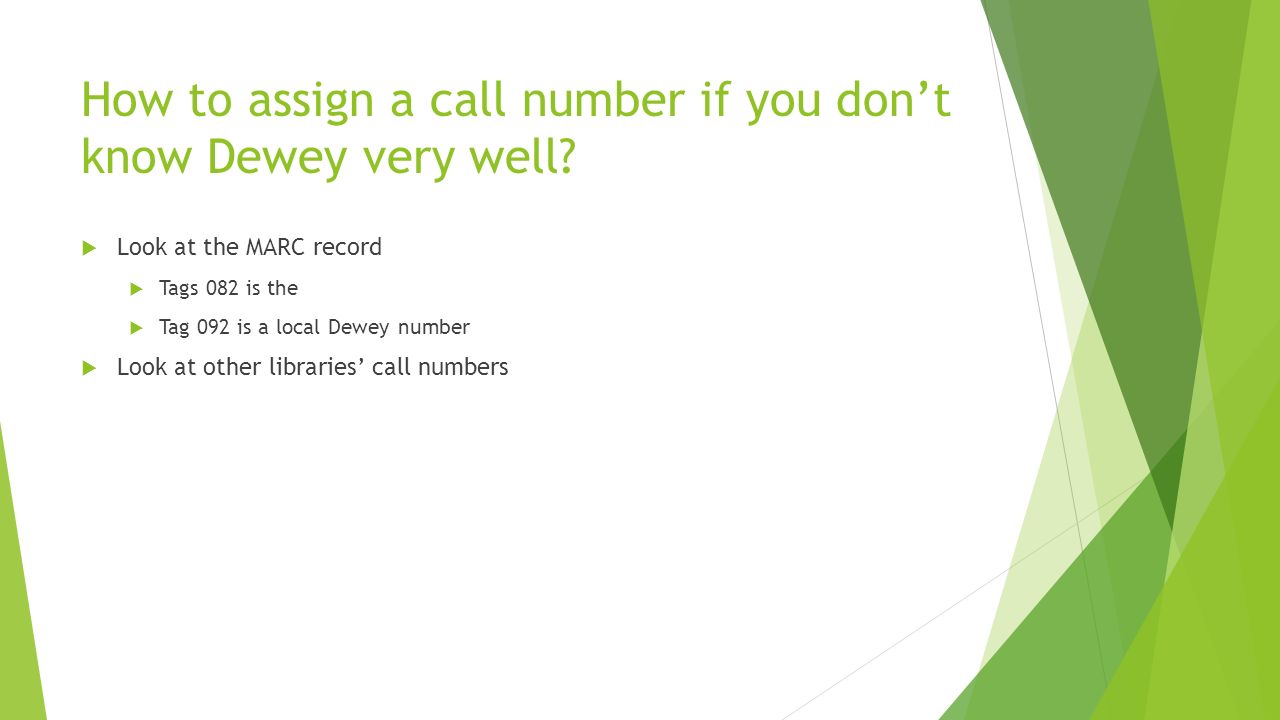 How to assign a call number if you don’t know Dewey very well?

Look at the MARC record

Tags 082 is the

Tag 092 is a local Dewey number

Look at other libraries’ call numbers